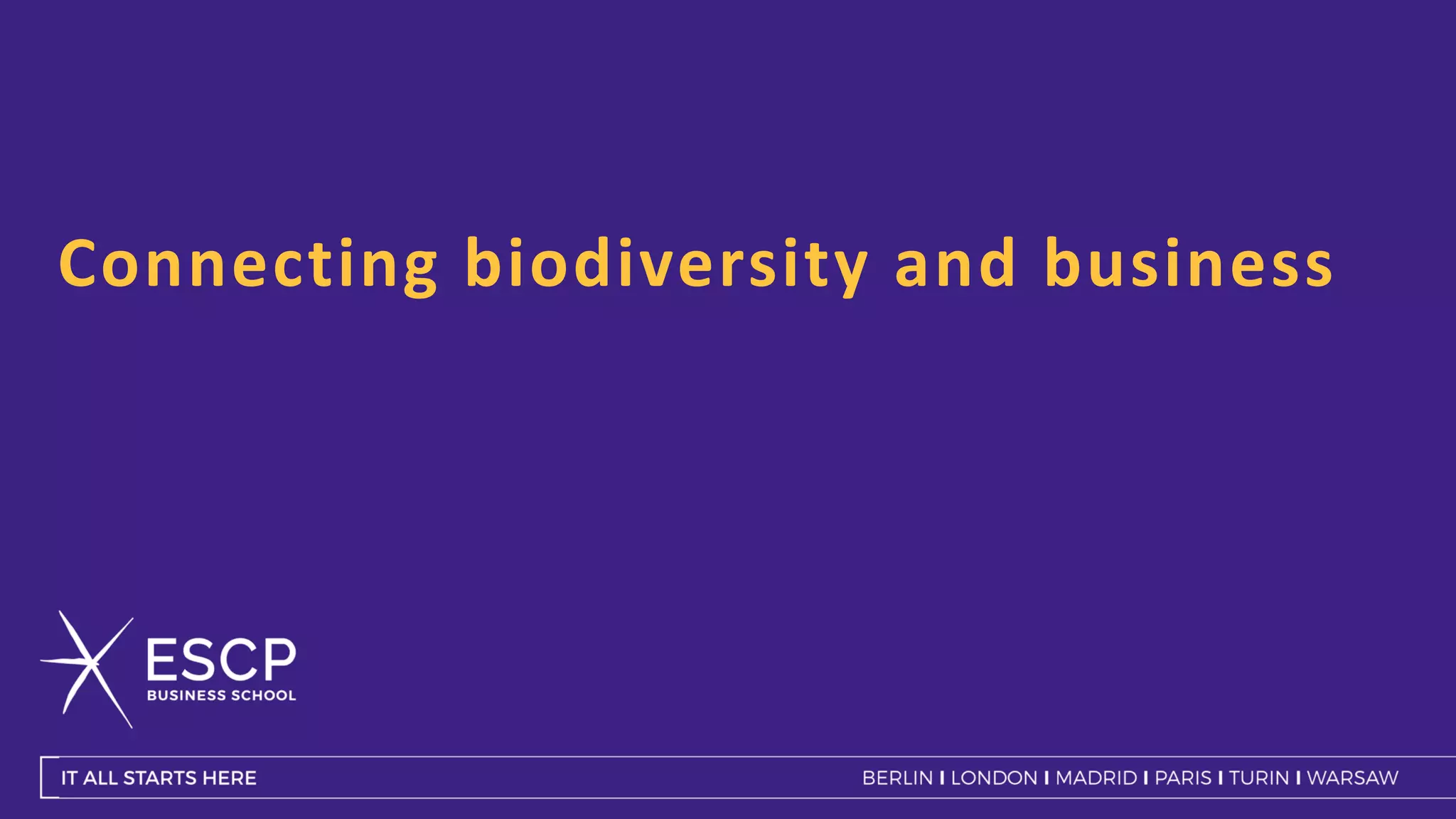 Connecting biodiversity and business

ESCP
BUSINESS SCHOOL

IT ALL STARTS HERE

BERLIN I LONDON I MADRID I PARIS I TURIN I WARSAW